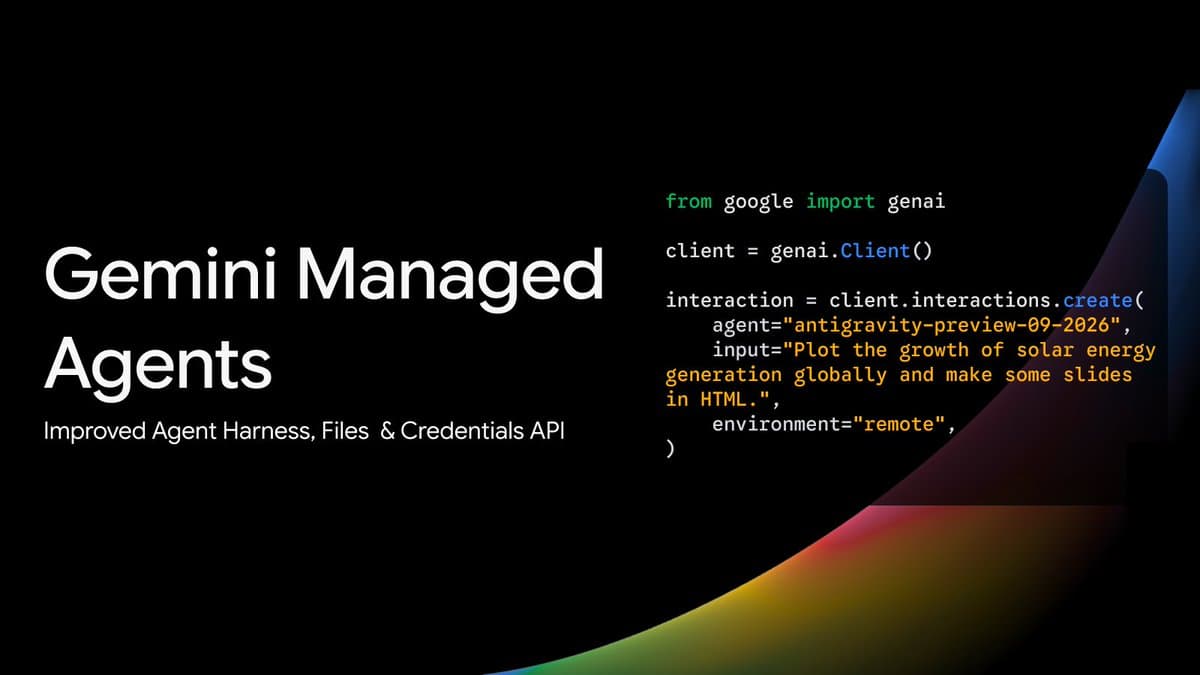 Gemini Managed Agents

Improved Agent Harness, Files & Credentials API

from google import genai

client = genai.Client()

interaction = client.interactions.create(
    agent="antigravity-preview-09-2026",
    input="Plot the growth of solar energy generation globally and make some slides in HTML.",
    environment="remote",
)